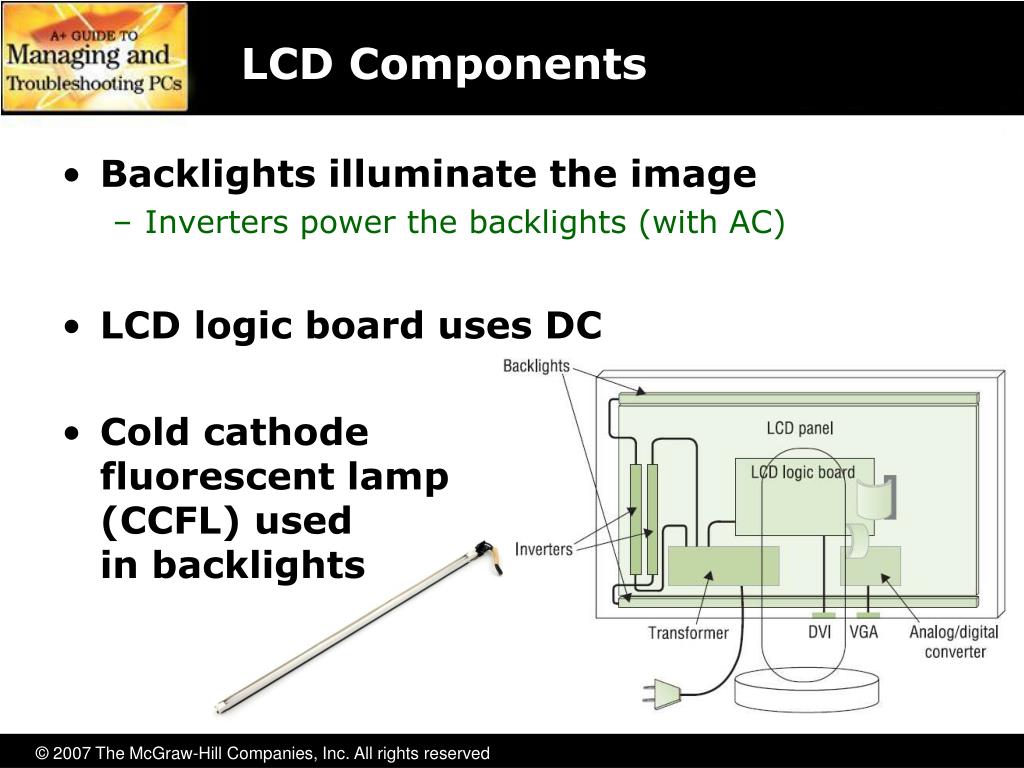 A+ GUIDE TO
Managing and
Troubleshooting PCs

LCD Components

• Backlights illuminate the image
– Inverters power the backlights (with AC)

• LCD logic board uses DC

• Cold cathode fluorescent lamp (CCFL) used in backlights

Backlights
LCD panel
LCD logic board
Inverters
Transformer
DVI
VGA
Analog/digital converter

© 2007 The McGraw-Hill Companies, Inc. All rights reserved